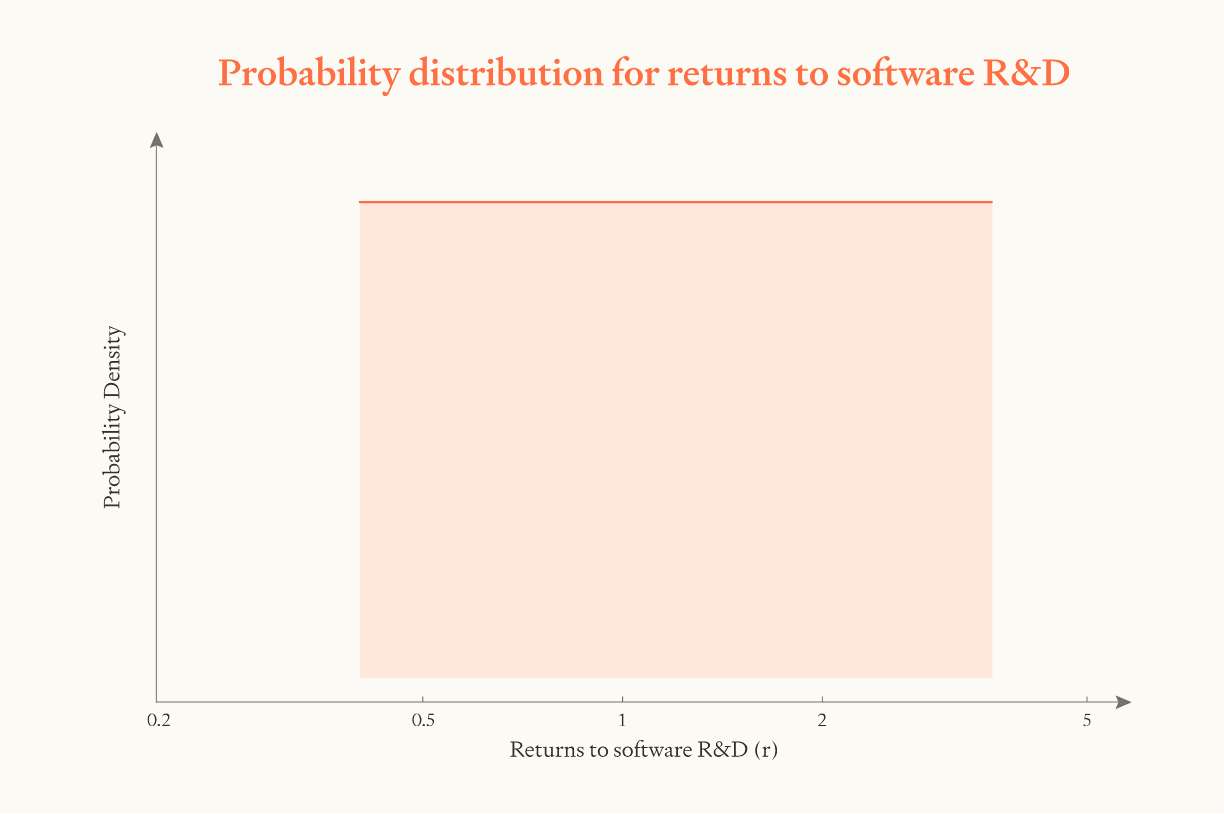 Probability distribution for returns to software R&D

Probability Density

0.2
0.5
1
2
5

Returns to software R&D (r)